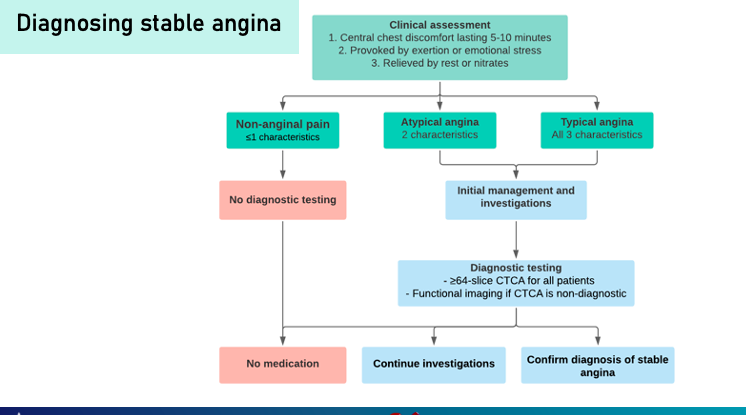 Diagnosing stable angina

Clinical assessment
1. Central chest discomfort lasting 5-10 minutes
2. Provoked by exertion or emotional stress
3. Relieved by rest or nitrates

Non-anginal pain
≤1 characteristics

Atypical angina
2 characteristics

Typical angina
All 3 characteristics

No diagnostic testing

Initial management and investigations

Diagnostic testing
- ≥64-slice CTCA for all patients
- Functional imaging if CTCA is non-diagnostic

No medication

Continue investigations

Confirm diagnosis of stable angina